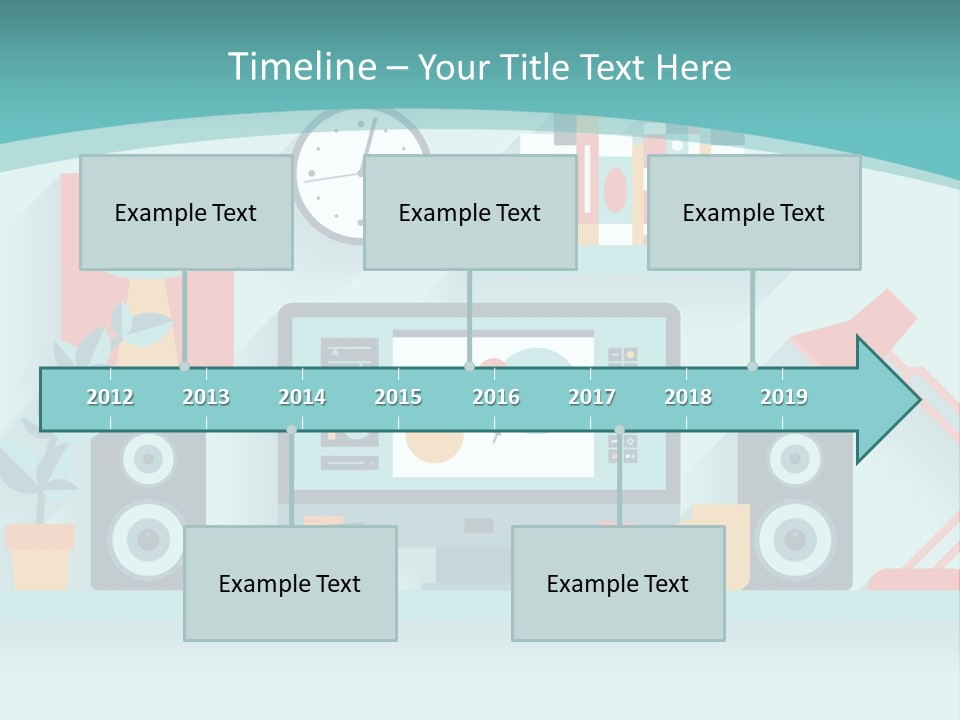 Timeline – Your Title Text Here

Example Text

Example Text

Example Text

2012 2013 2014 2015 2016 2017 2018 2019

Example Text

Example Text